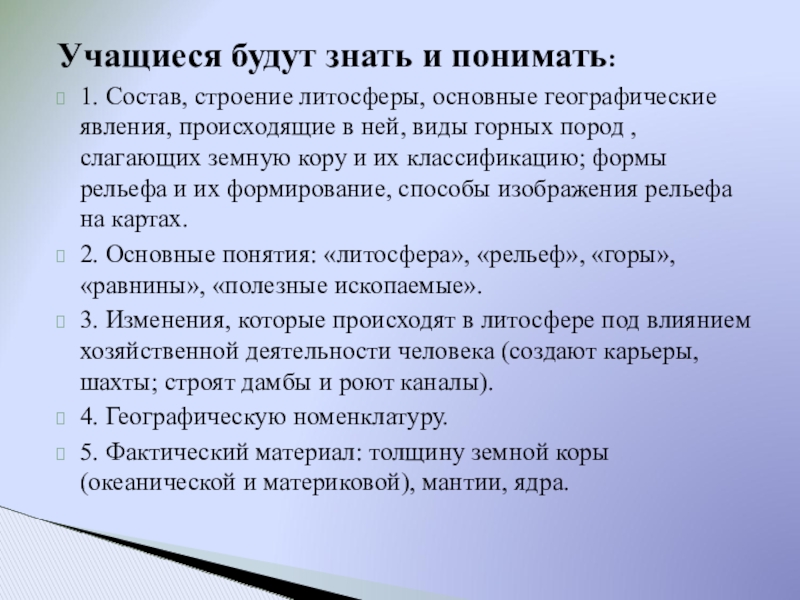 Учащиеся будут знать и понимать:

1. Состав, строение литосферы, основные географические явления, происходящие в ней, виды горных пород , слагающих земную кору и их классификацию; формы рельефа и их формирование, способы изображения рельефа на картах.

2. Основные понятия: «литосфера», «рельеф», «горы», «равнины», «полезные ископаемые».

3. Изменения, которые происходят в литосфере под влиянием хозяйственной деятельности человека (создают карьеры, шахты; строят дамбы и роют каналы).

4. Географическую номенклатуру.

5. Фактический материал: толщину земной коры (океанической и материковой), мантии, ядра.